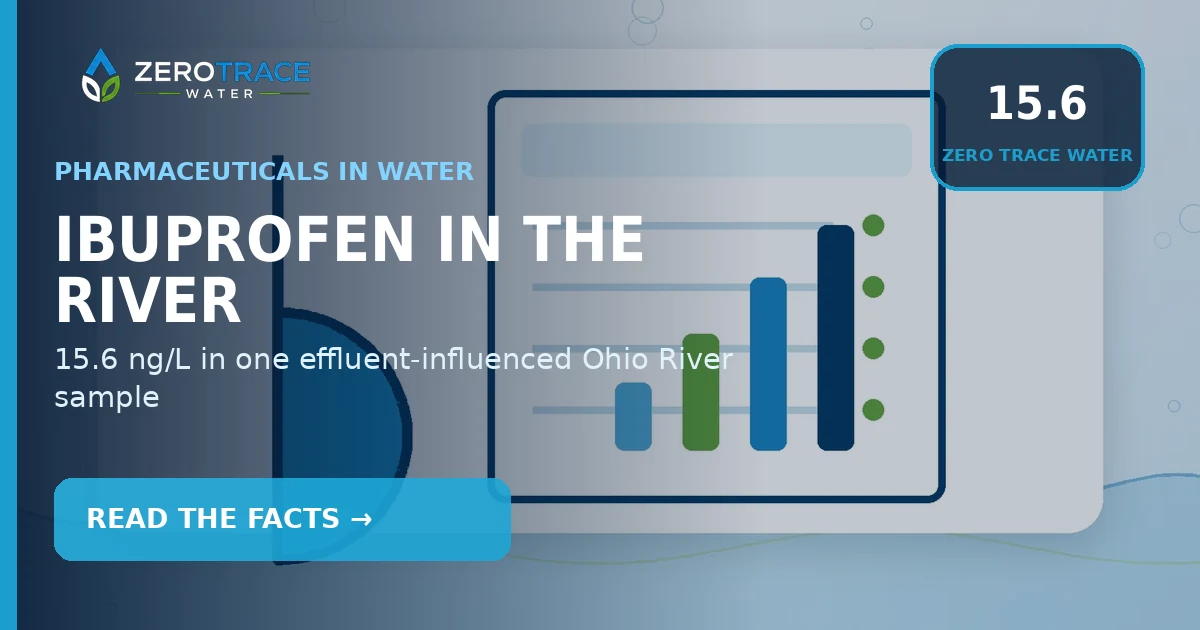 ZEROTRACE
WATER

15.6
ZERO TRACE WATER

PHARMACEUTICALS IN WATER

IBUPROFEN IN THE RIVER

15.6 ng/L in one effluent-influenced Ohio River sample

READ THE FACTS →